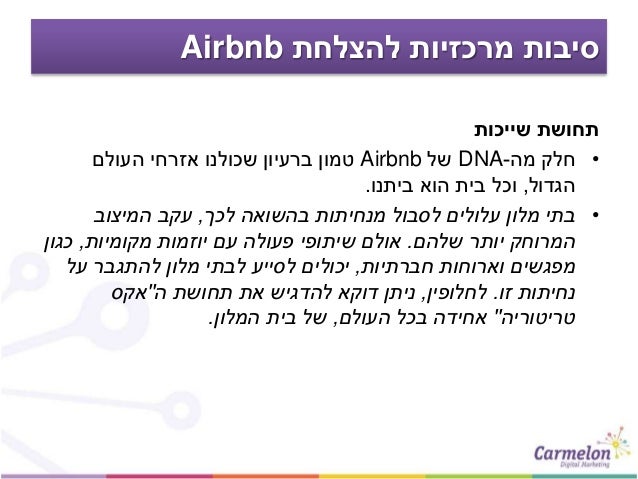 סיבות מרכזיות להצלחת Airbnb

תחושת שייכות

• חלק מה-DNA של Airbnb טמון ברעיון שכולנו אזרחי העולם הגדול, וכל בית הוא ביתנו.

• בתי מלון עלולים לסבול מנחיתות בהשואה לכך, עקב המיצוב המרוחק יותר שלהם. אולם שיתופי פעולה עם יוזמות מקומיות, כגון מפגשים וארוחות חברתיות, יכולים לסייע לבתי מלון להתגבר על נחיתות זו. לחלופין, ניתן דוקא להדגיש את תחושת ה"אקס טריטוריה" אחידה בכל העולם, של בית המלון.

Carmelon
Digital Marketing